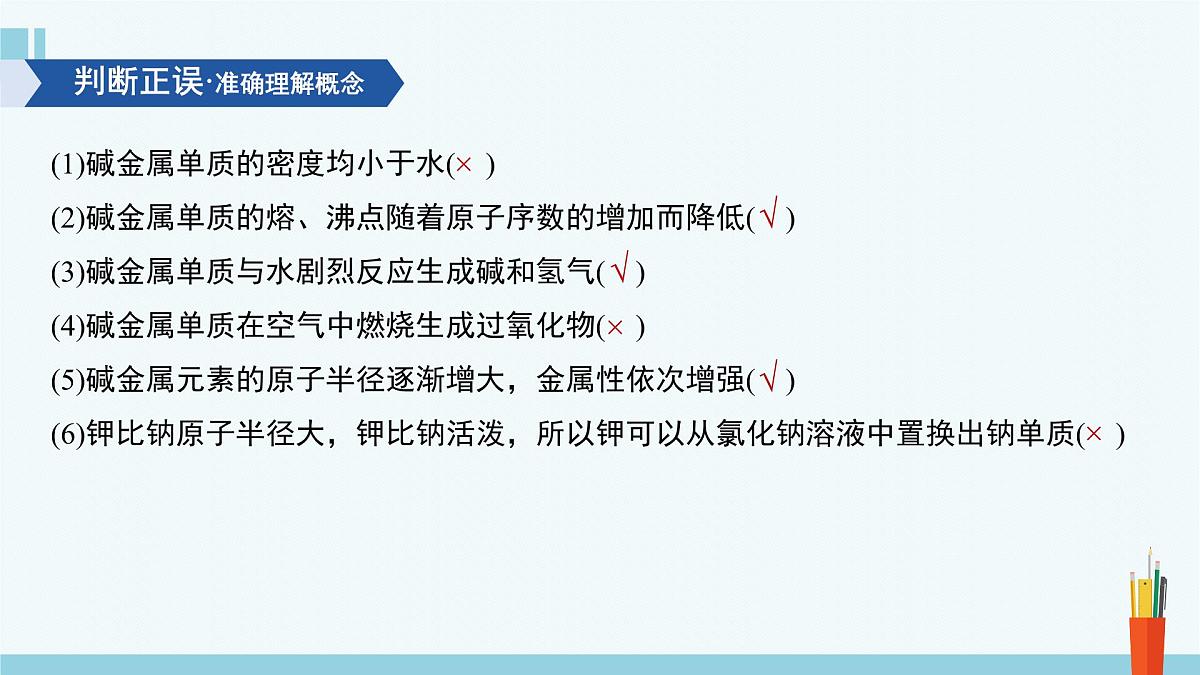 判断正误·准确理解概念

(1)碱金属单质的密度均小于水(× )

(2)碱金属单质的熔、沸点随着原子序数的增加而降低(√)

(3)碱金属单质与水剧烈反应生成碱和氢气(√)

(4)碱金属单质在空气中燃烧生成过氧化物(× )

(5)碱金属元素的原子半径逐渐增大，金属性依次增强(√)

(6)钾比钠原子半径大，钾比钠活泼，所以钾可以从氯化钠溶液中置换出钠单质(× )